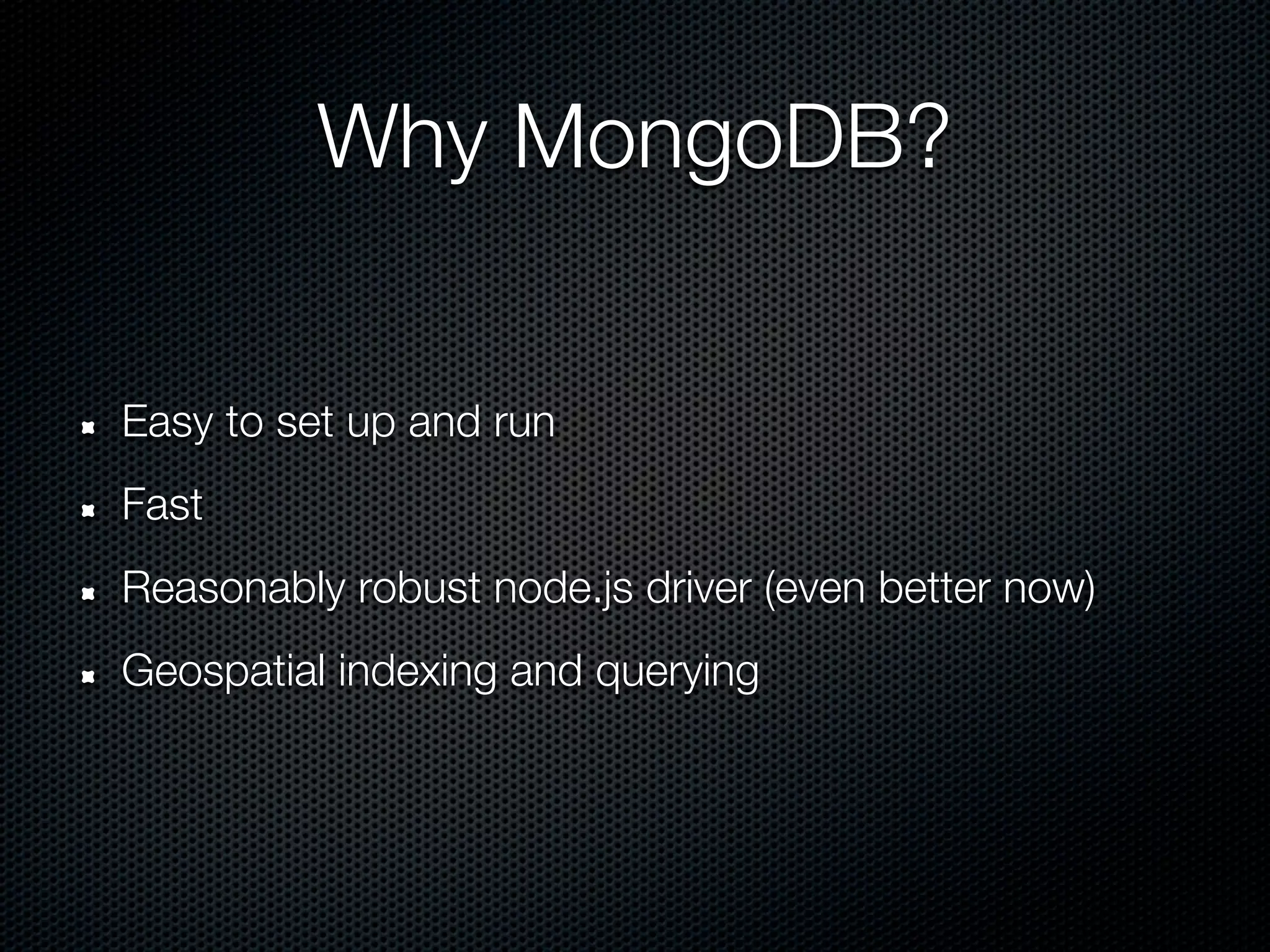 Why MongoDB?

- Easy to set up and run
- Fast
- Reasonably robust node.js driver (even better now)
- Geospatial indexing and querying